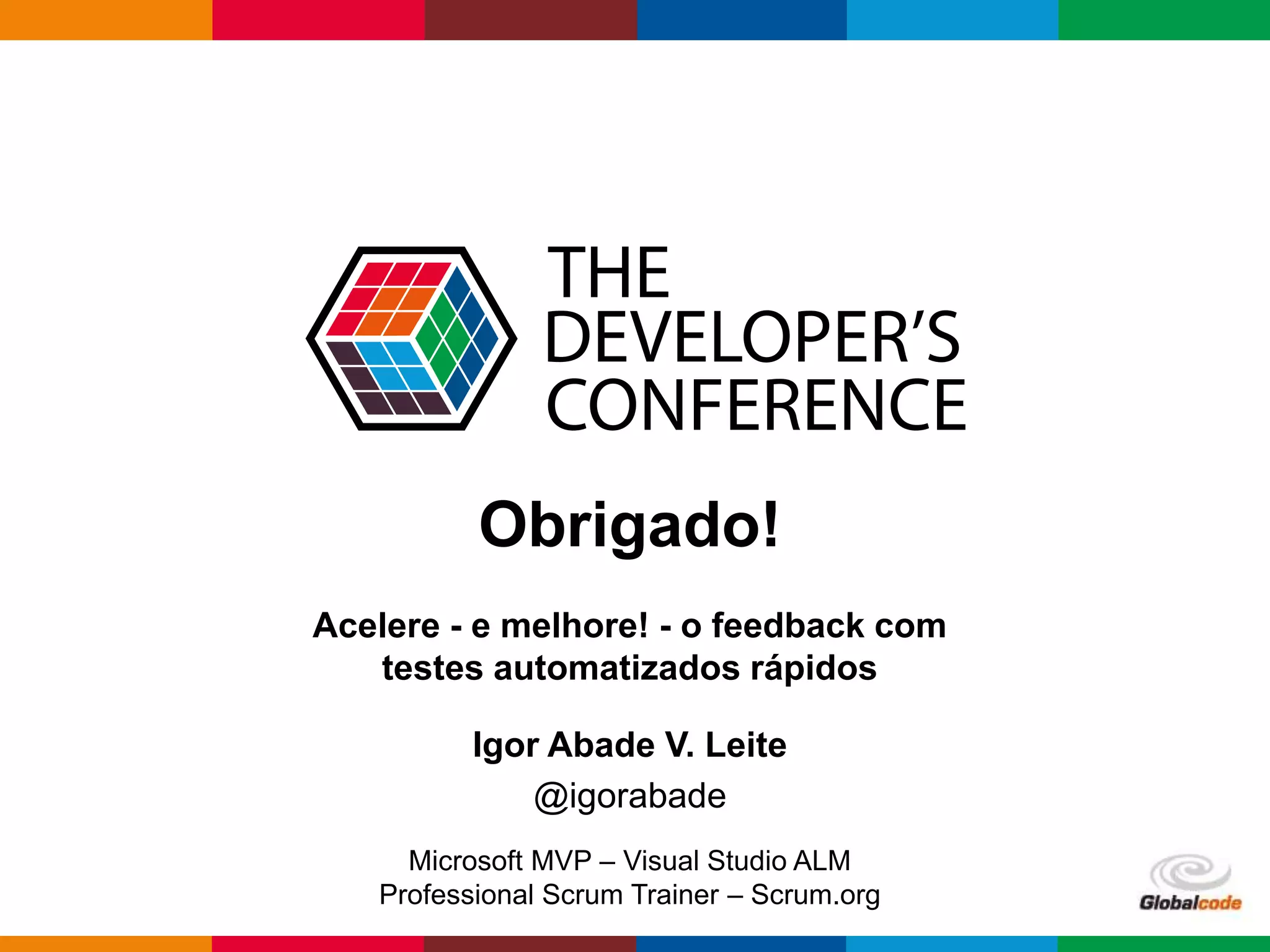 THE DEVELOPER'S CONFERENCE

Obrigado!

Acelere - e melhore! - o feedback com testes automatizados rápidos

Igor Abade V. Leite

@igorabade

Microsoft MVP – Visual Studio ALM
Professional Scrum Trainer – Scrum.org

Globalcode